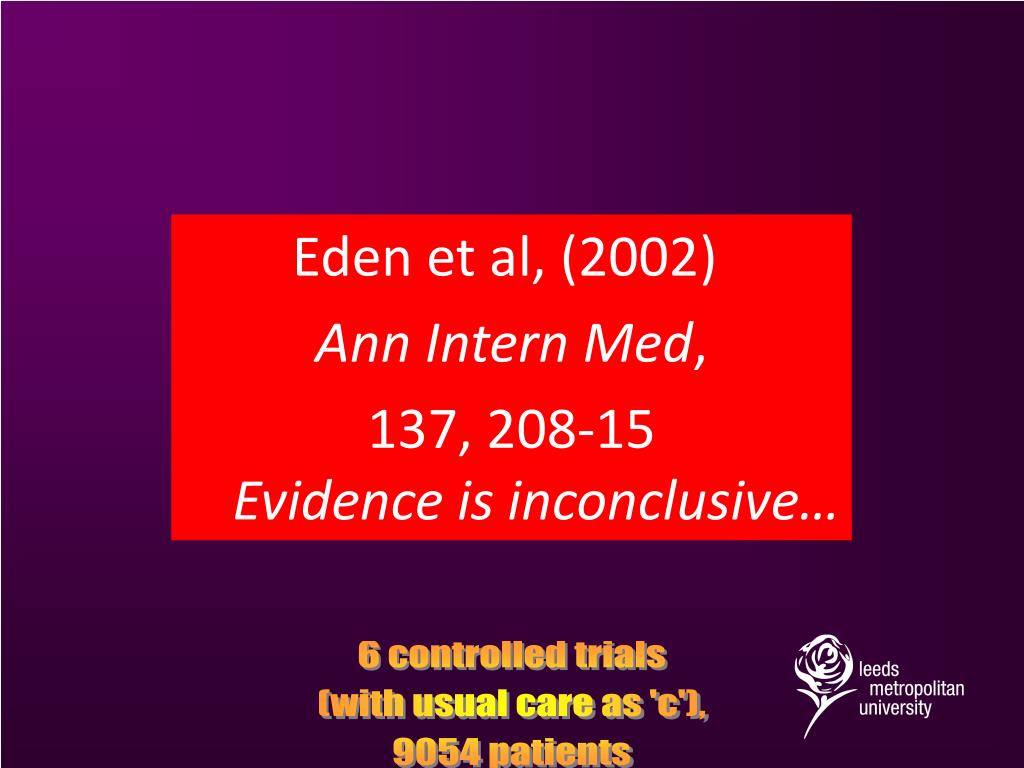 Eden et al, (2002)

Ann Intern Med,

137, 208-15

Evidence is inconclusive…

6 controlled trials
(with usual care as 'c'),
9054 patients

leeds
metropolitan
university